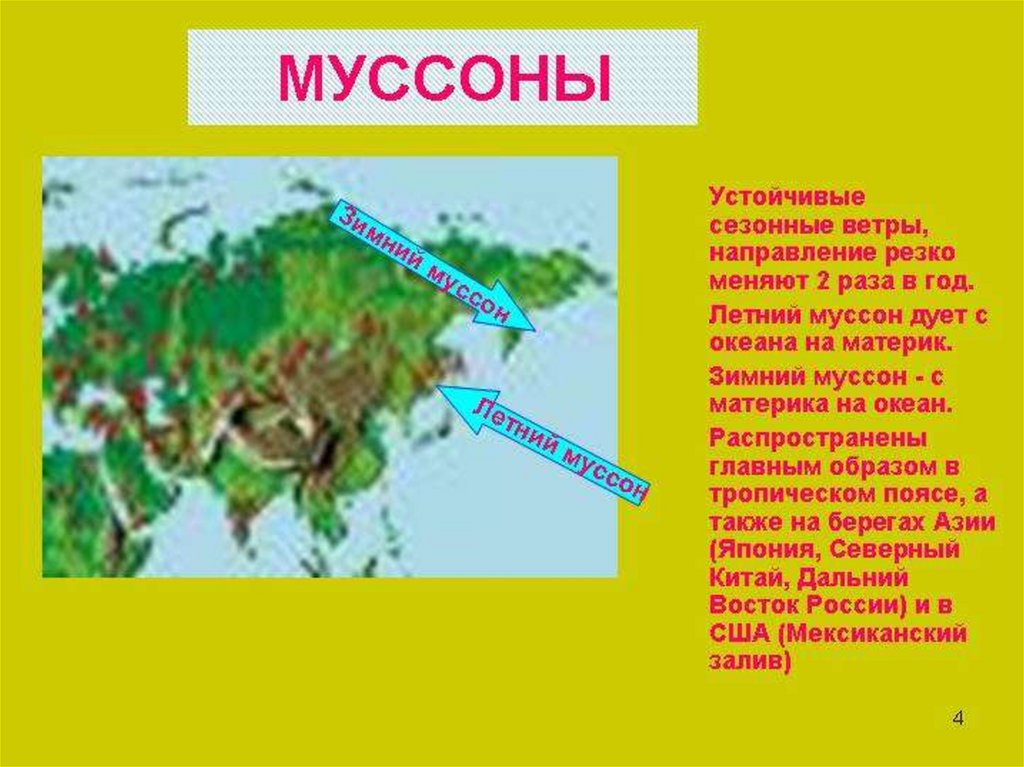 МУССОНЫ

Зимний муссон

Летний муссон

Устойчивые сезонные ветры, направление резко меняют 2 раза в год.

Летний муссон дует с океана на материк.

Зимний муссон - с материка на океан.

Распространены главным образом в тропическом поясе, а также на берегах Азии (Япония, Северный Китай, Дальний Восток России) и в США (Мексиканский залив)

4